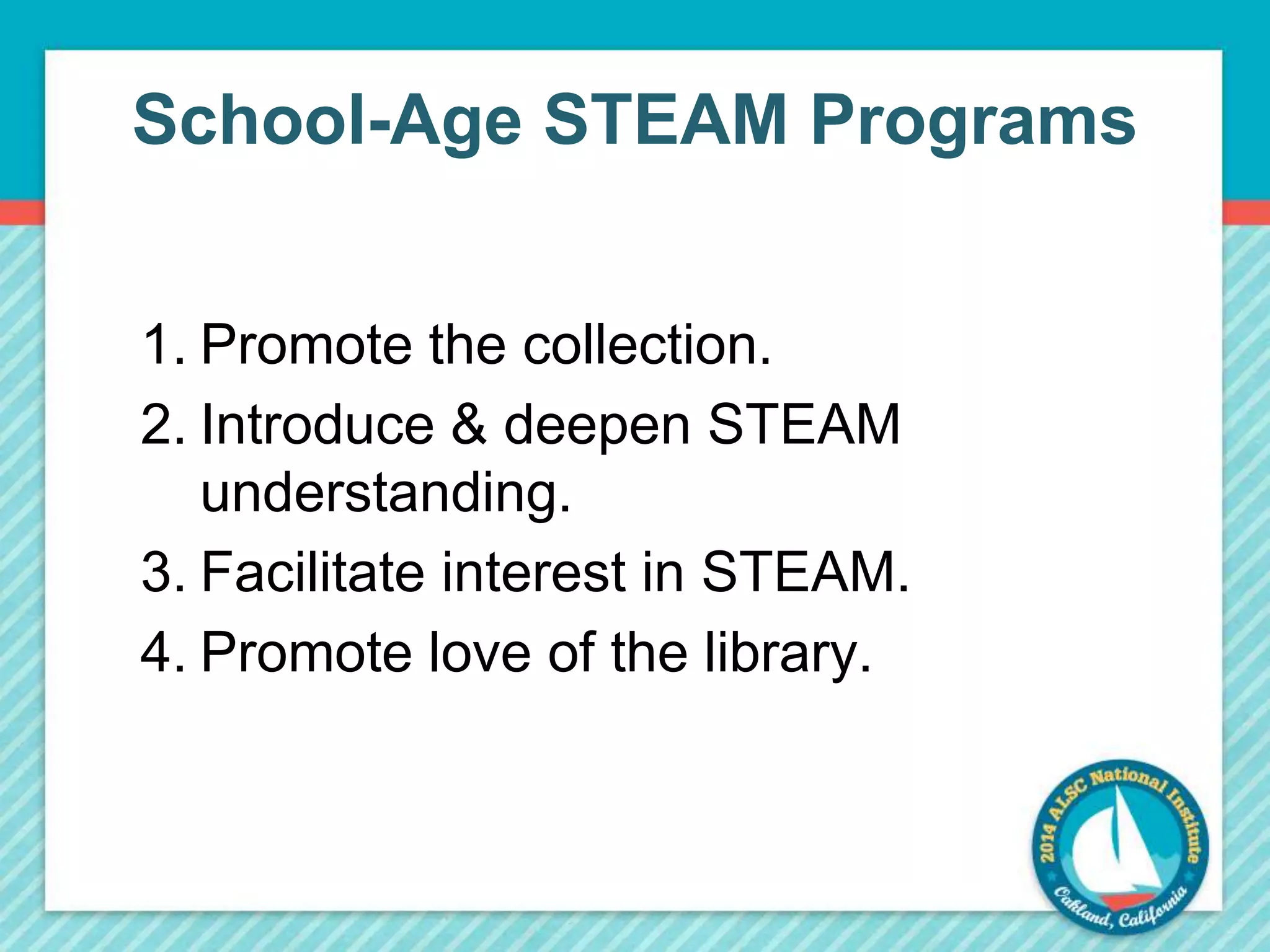 School-Age STEAM Programs

1. Promote the collection.
2. Introduce & deepen STEAM understanding.
3. Facilitate interest in STEAM.
4. Promote love of the library.

2014 ALSC National Institute
Oakland, California